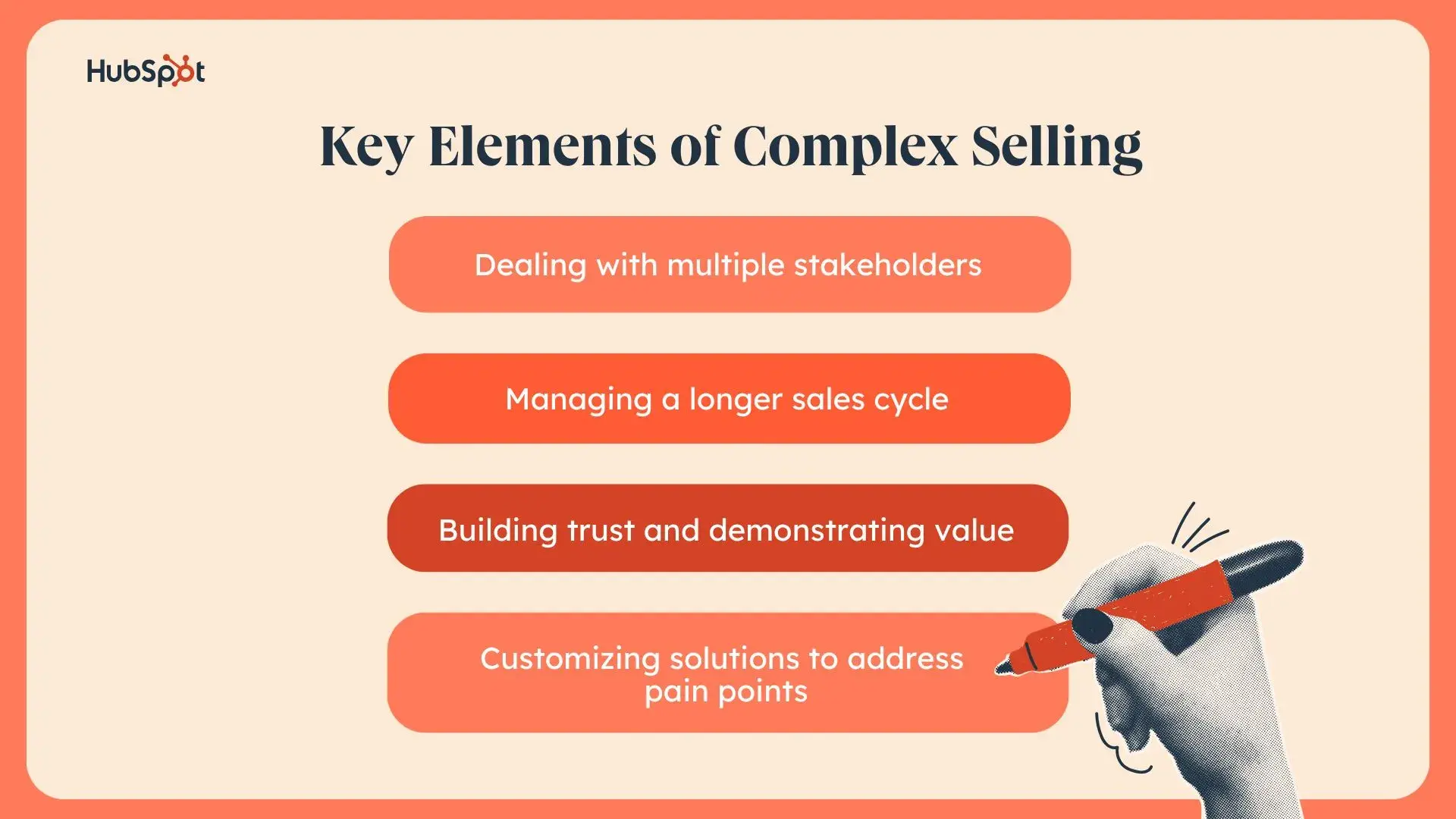 HubSpot

Key Elements of Complex Selling

Dealing with multiple stakeholders

Managing a longer sales cycle

Building trust and demonstrating value

Customizing solutions to address pain points